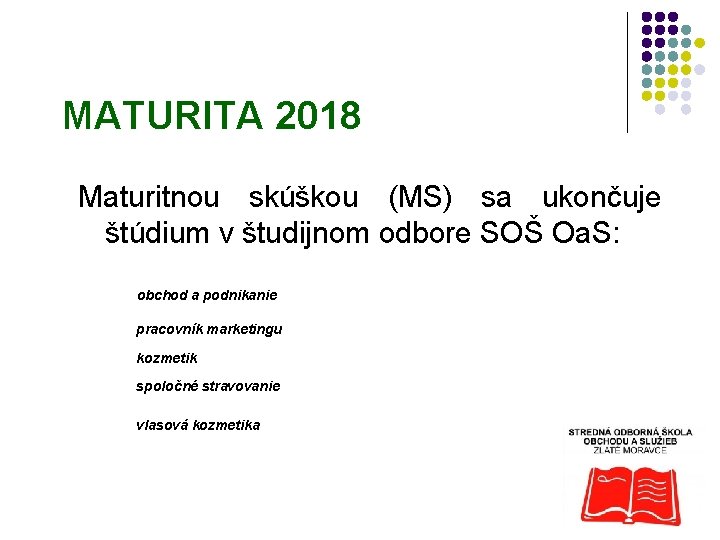 MATURITA 2018

Maturitnou skúškou (MS) sa ukončuje štúdium v študijnom odbore SOŠ OaS:

obchod a podnikanie

pracovník marketingu

kozmetik

spoločné stravovanie

vlasová kozmetika

STREDNÁ ODBORNÁ ŠKOLA OBCHODU A SLUŽIEB ZLATÉ MORAVCE